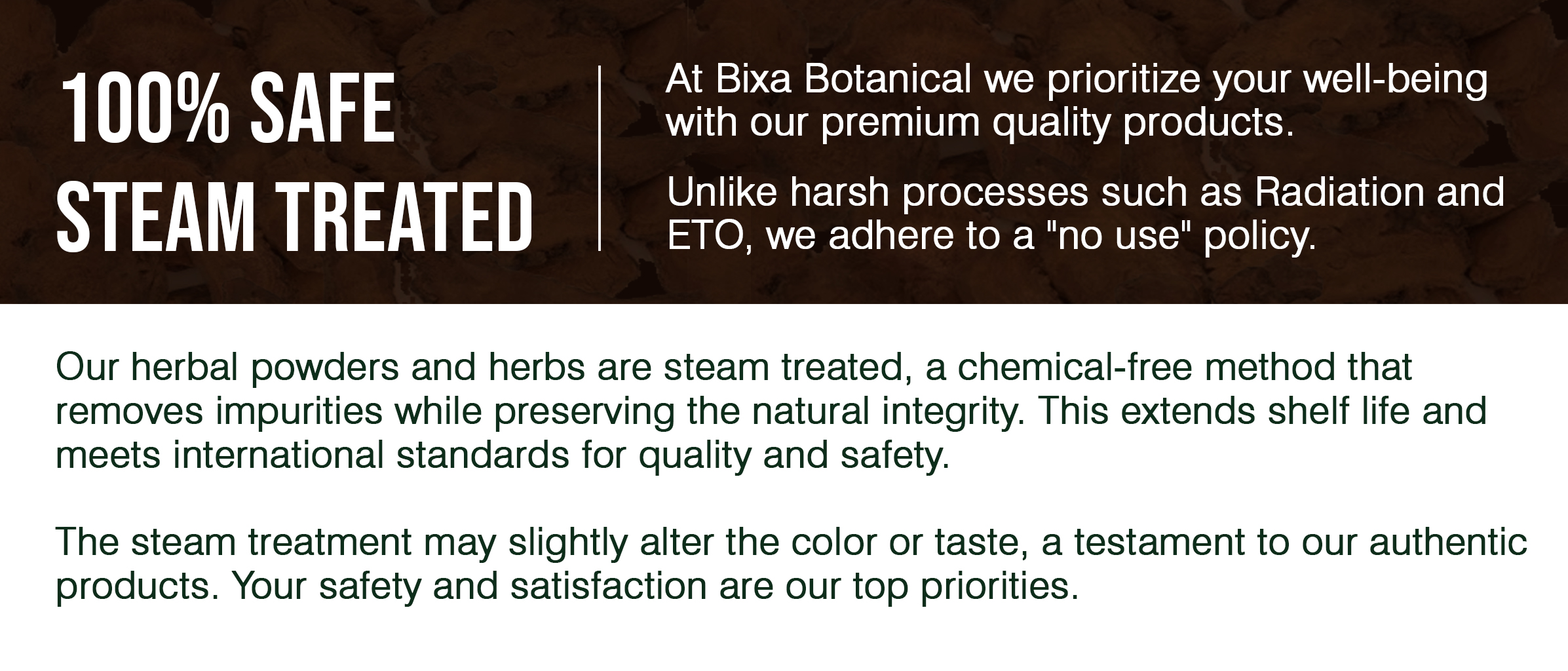 100% SAFE
STEAM TREATED

At Bixa Botanical we prioritize your well-being with our premium quality products.

Unlike harsh processes such as Radiation and ETO, we adhere to a "no use" policy.

Our herbal powders and herbs are steam treated, a chemical-free method that removes impurities while preserving the natural integrity. This extends shelf life and meets international standards for quality and safety.

The steam treatment may slightly alter the color or taste, a testament to our authentic products. Your safety and satisfaction are our top priorities.